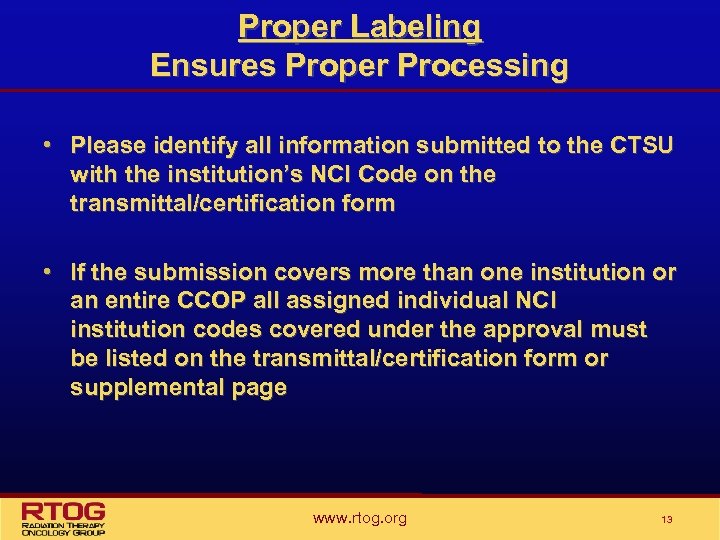 Proper Labeling
Ensures Proper Processing

• Please identify all information submitted to the CTSU with the institution's NCI Code on the transmittal/certification form

• If the submission covers more than one institution or an entire CCOP all assigned individual NCI institution codes covered under the approval must be listed on the transmittal/certification form or supplemental page

RTOG
RADIATION THERAPY
ONCOLOGY GROUP

www.rtog.org

13